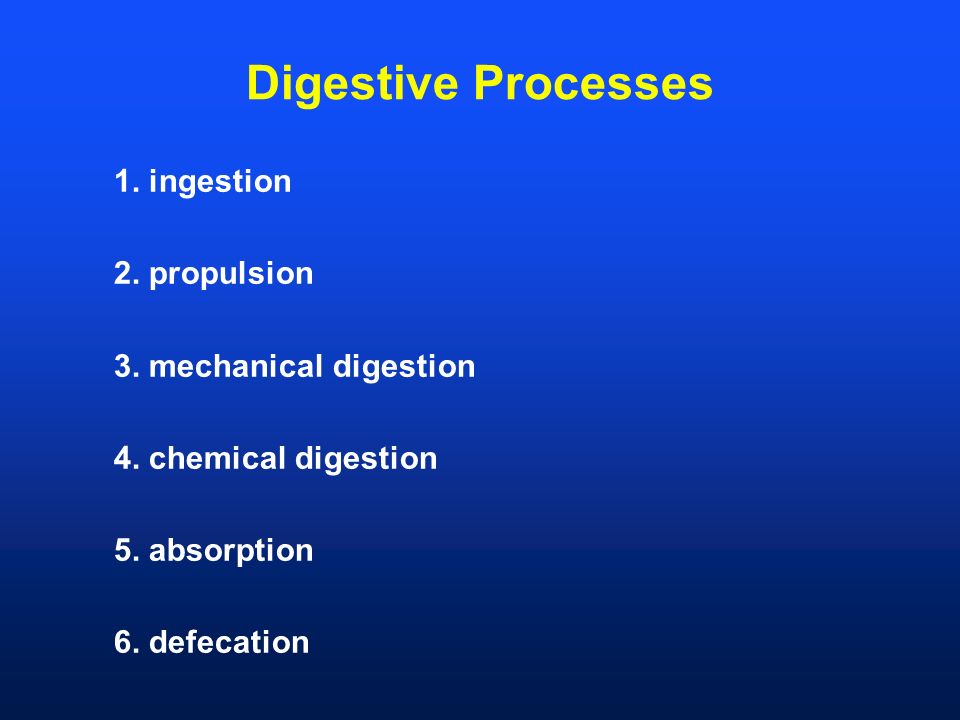 Digestive Processes

1. ingestion

2. propulsion

3. mechanical digestion

4. chemical digestion

5. absorption

6. defecation